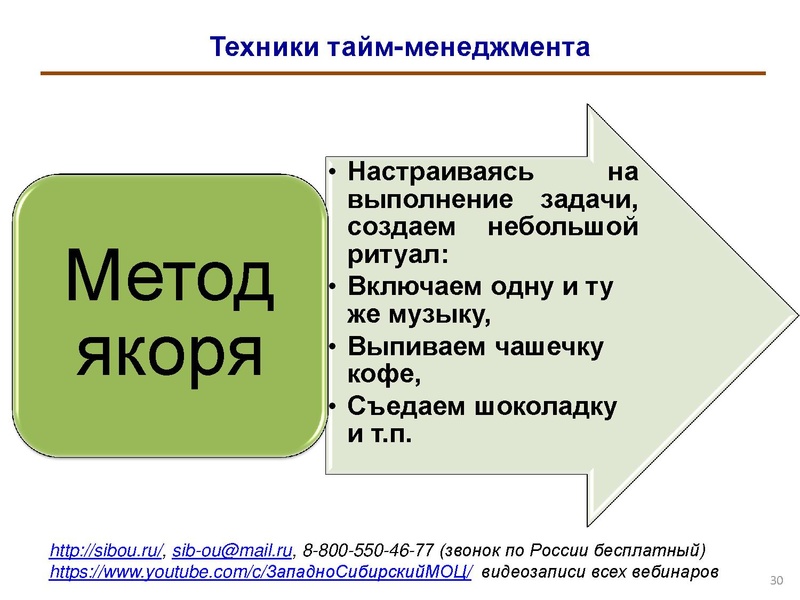 Техники тайм-менеджмента

Метод якоря

• Настраиваясь на выполнение задачи, создаем небольшой ритуал:
• Включаем одну и ту же музыку,
• Выпиваем чашечку кофе,
• Съедаем шоколадку и т.п.

http://sibou.ru/, sib-ou@mail.ru, 8-800-550-46-77 (звонок по России бесплатный)
https://www.youtube.com/c/ЗападноСибирскийМОЦ/ видеозаписи всех вебинаров

30